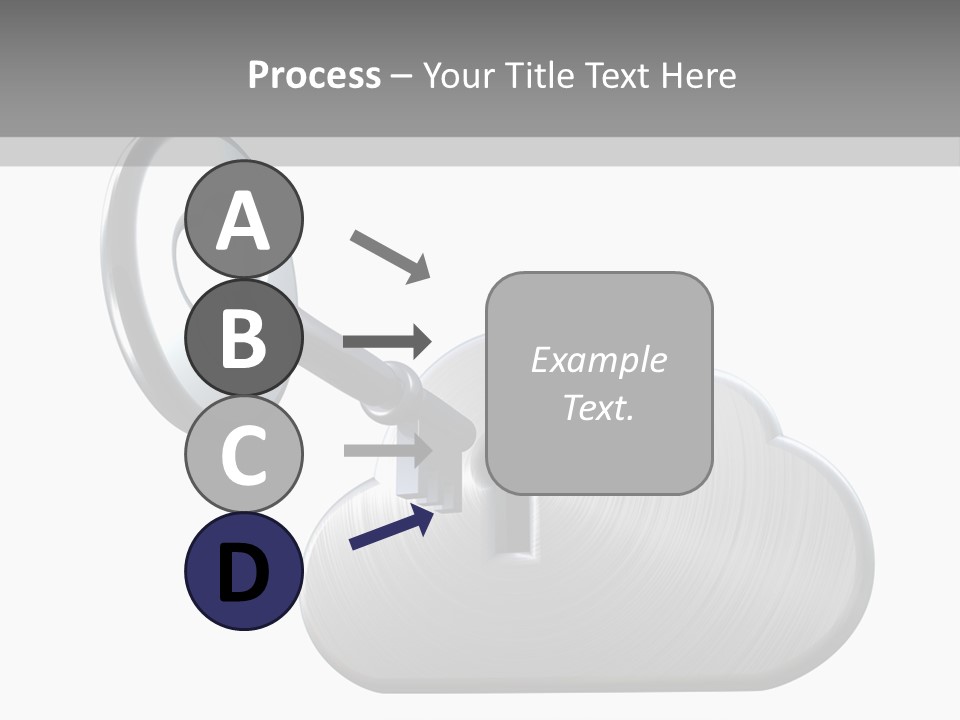 Process – Your Title Text Here

A

B

C

D

Example Text.